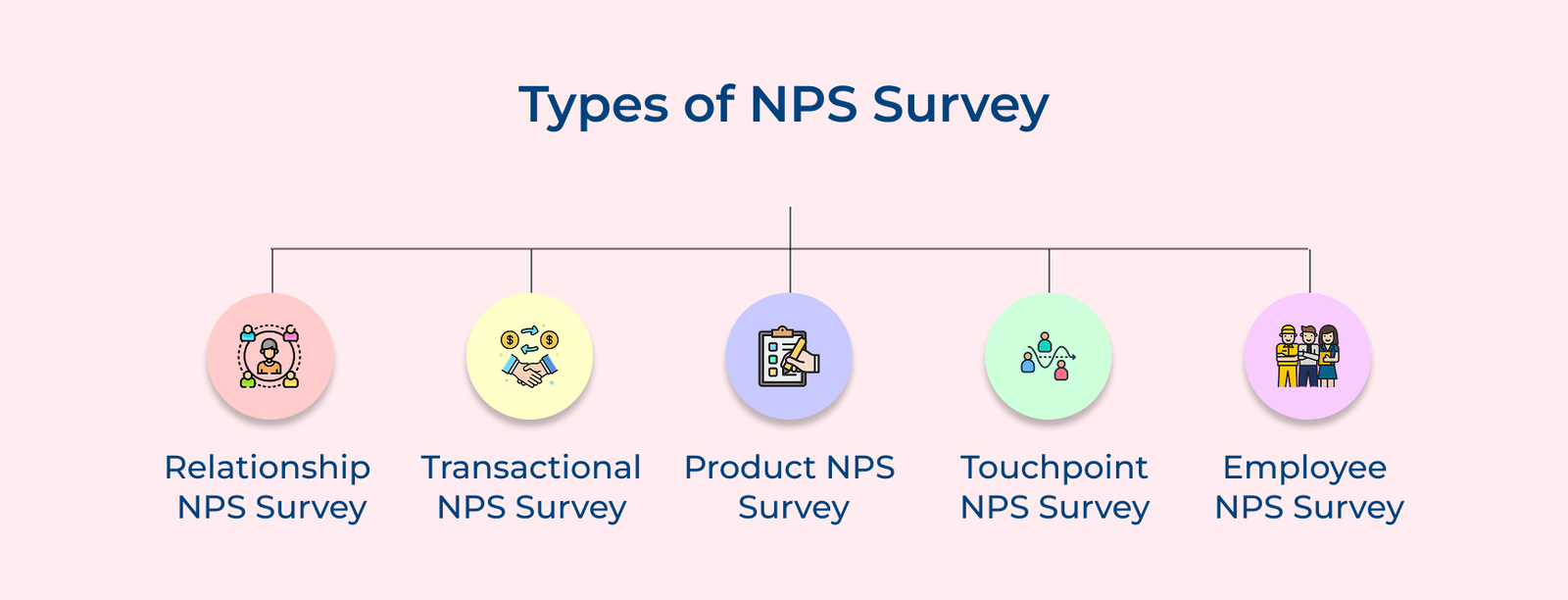 Types of NPS Survey

Relationship NPS Survey

Transactional NPS Survey

Product NPS Survey

Touchpoint NPS Survey

Employee NPS Survey